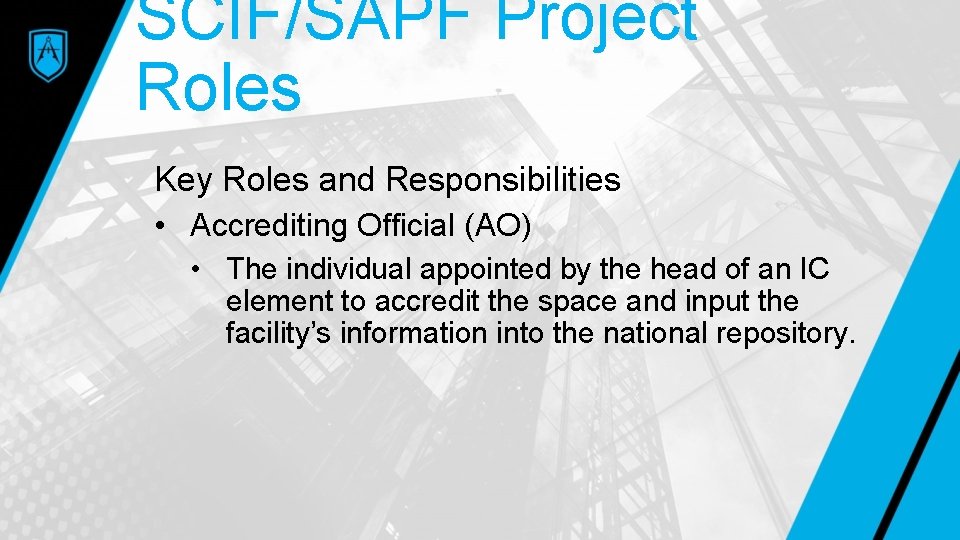 SCIF/SAPF Project Roles

Key Roles and Responsibilities

• Accrediting Official (AO)

• The individual appointed by the head of an IC element to accredit the space and input the facility's information into the national repository.